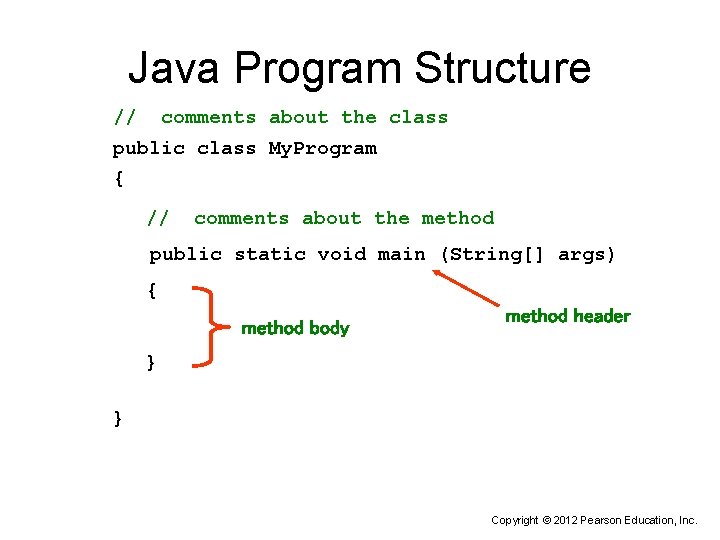 Java Program Structure

// comments about the class
public class MyProgram
{

// comments about the method
public static void main (String[] args)
{

method body

method header

}

}

Copyright © 2012 Pearson Education, Inc.